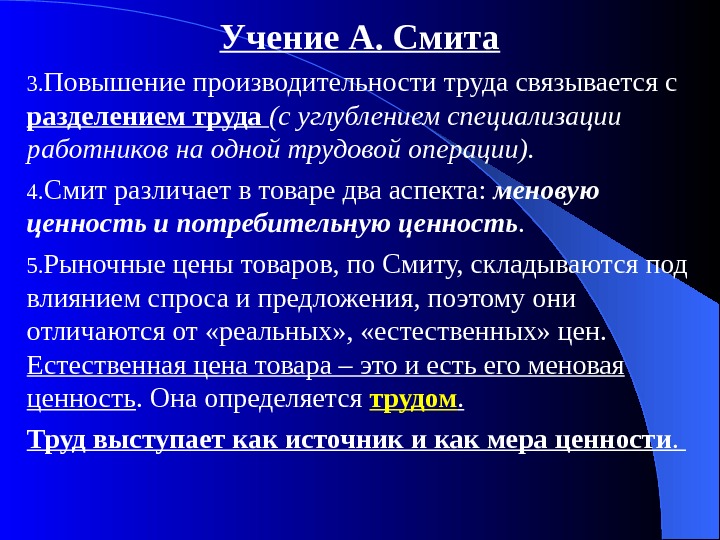 Учение А. Смита

3.Повышение производительности труда связывается с разделением труда (с углублением специализации работников на одной трудовой операции).

4.Смит различает в товаре два аспекта: меновую ценность и потребительную ценность.

5.Рыночные цены товаров, по Смиту, складываются под влиянием спроса и предложения, поэтому они отличаются от «реальных», «естественных» цен. Естественная цена товара – это и есть его меновая ценность. Она определяется трудом.

Труд выступает как источник и как мера ценности.